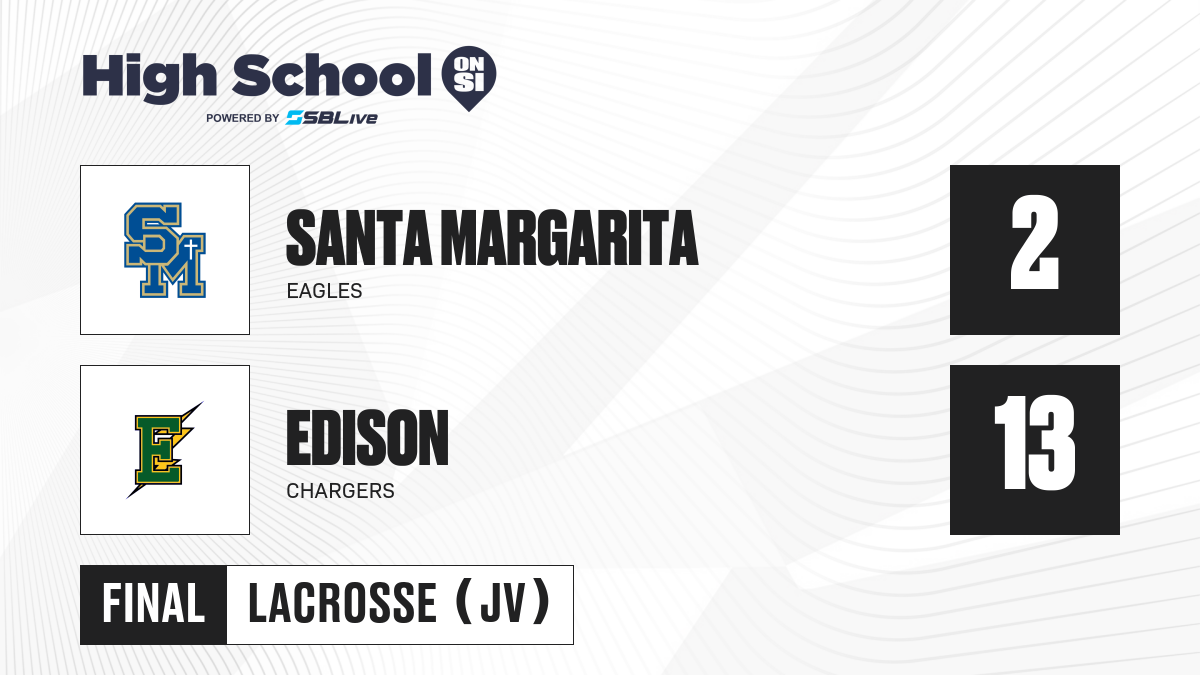 High School ON SI
POWERED BY SBLive

SM

SANTA MARGARITA
EAGLES

2

E

EDISON
CHARGERS

13

FINAL LACROSSE (JV)